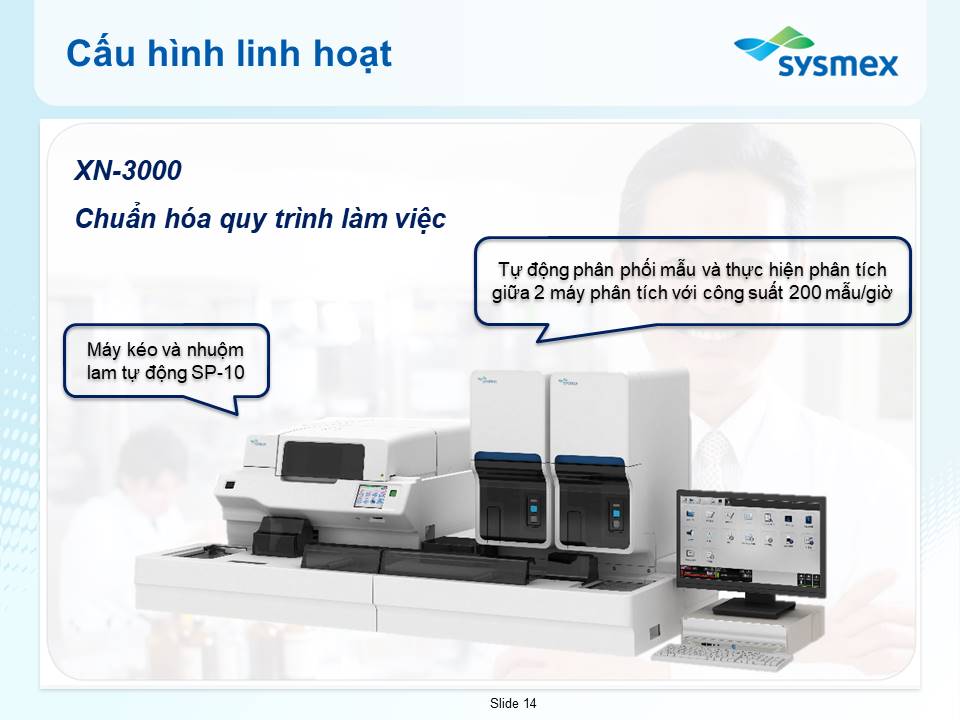 Cấu hình linh hoạt

sysmex

XN-3000

Chuẩn hóa quy trình làm việc

Tự động phân phối mẫu và thực hiện phân tích giữa 2 máy phân tích với công suất 200 mẫu/giờ

Máy kéo và nhuộm lam tự động SP-10

Slide 14